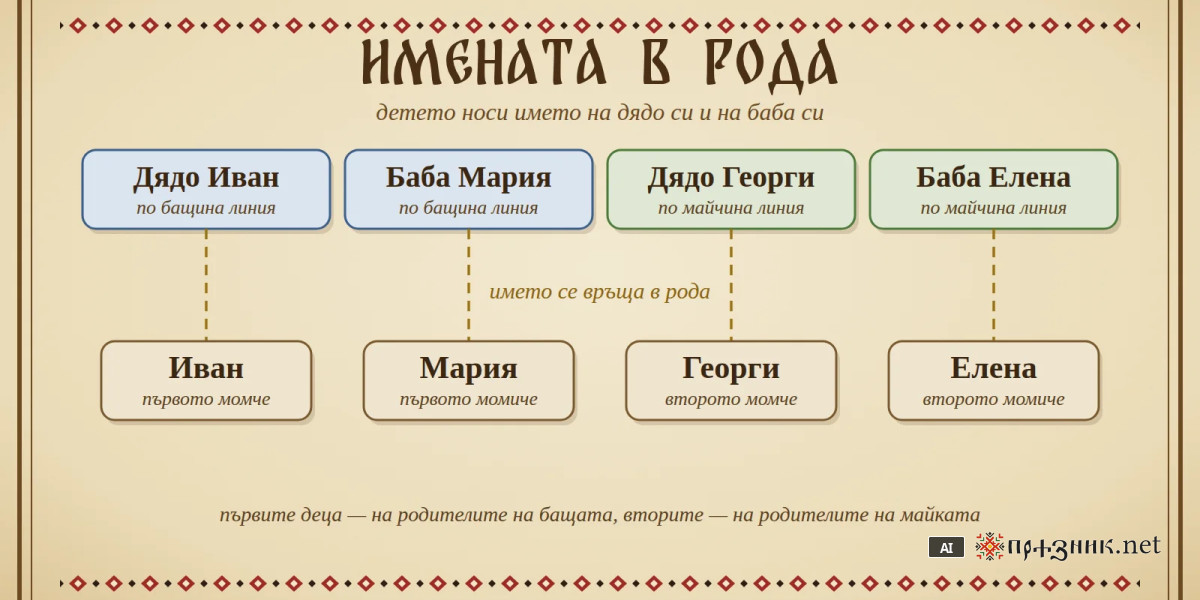 ИМЕНАТА В РОДА

детето носи името на дядо си и на баба си

Дядо Иван
по бащина линия

Баба Мария
по бащина линия

Дядо Георги
по майчина линия

Баба Елена
по майчина линия

името се връща в рода

Иван
първото момче

Мария
първото момиче

Георги
второто момче

Елена
второто момиче

първите деца — на родителите на бащата, вторите — на родителите на майката

AI празник.net